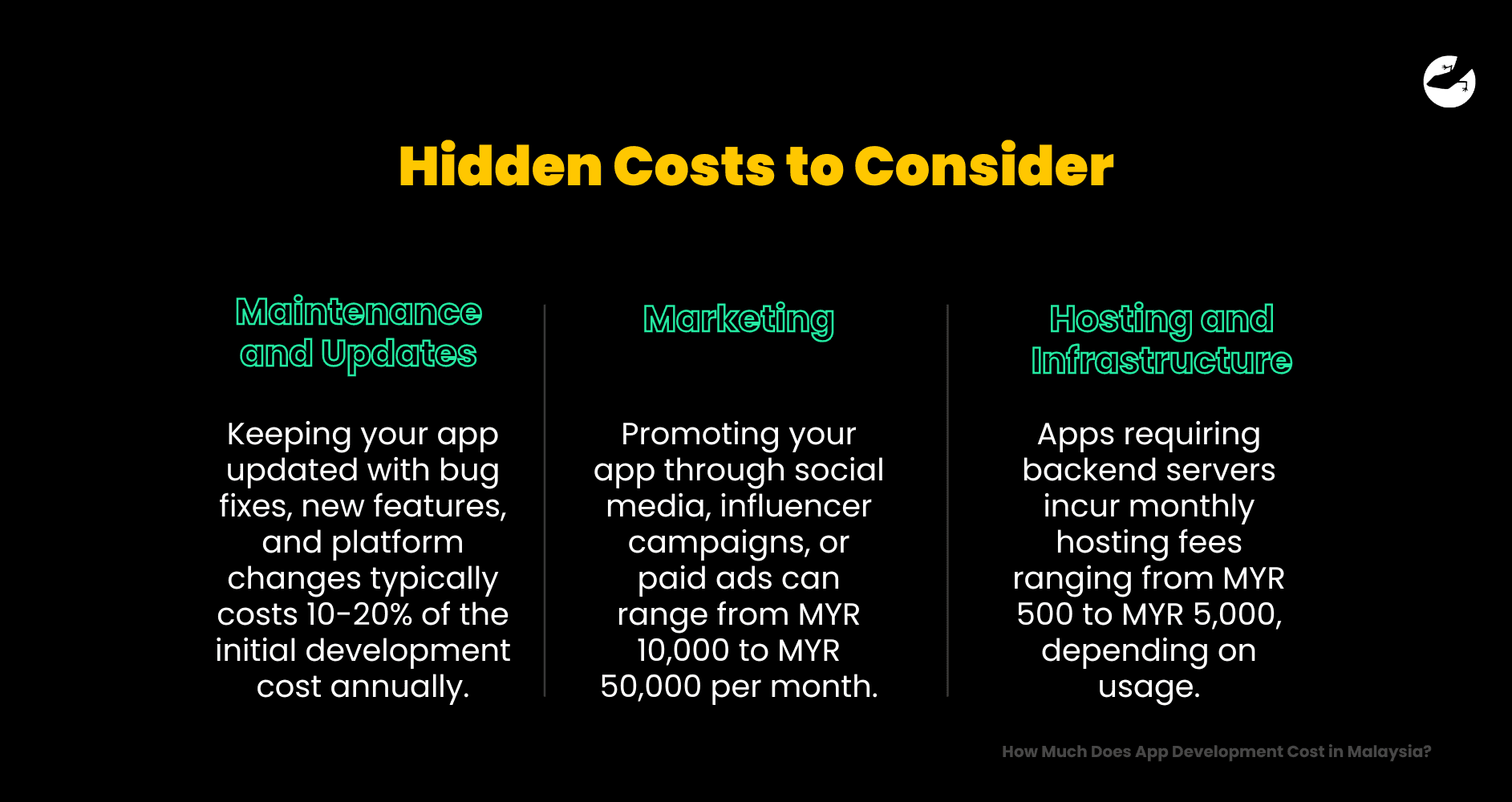 Hidden Costs to Consider

Maintenance and Updates

Keeping your app updated with bug fixes, new features, and platform changes typically costs 10-20% of the initial development cost annually.

Marketing

Promoting your app through social media, influencer campaigns, or paid ads can range from MYR 10,000 to MYR 50,000 per month.

Hosting and Infrastructure

Apps requiring backend servers incur monthly hosting fees ranging from MYR 500 to MYR 5,000, depending on usage.

How Much Does App Development Cost in Malaysia?